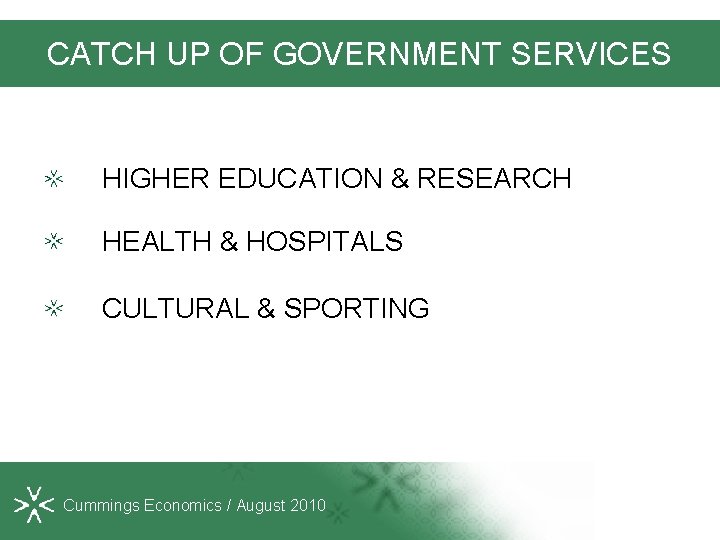 CATCH UP OF GOVERNMENT SERVICES

HIGHER EDUCATION & RESEARCH

HEALTH & HOSPITALS

CULTURAL & SPORTING

Cummings Economics / August 2010